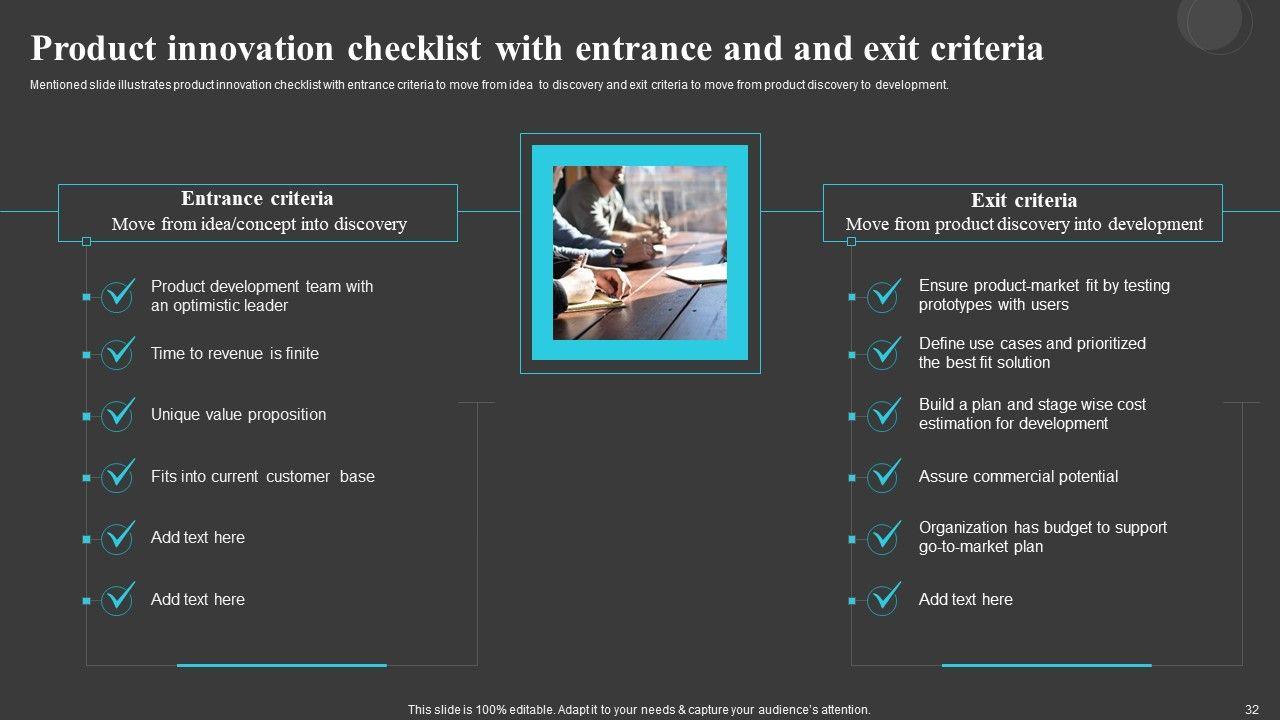 Product innovation checklist with entrance and and exit criteria

Mentioned slide illustrates product innovation checklist with entrance criteria to move from idea to discovery and exit criteria to move from product discovery to development.

Entrance criteria
Move from idea/concept into discovery

Product development team with an optimistic leader

Time to revenue is finite

Unique value proposition

Fits into current customer base

Add text here

Add text here

Exit criteria
Move from product discovery into development

Ensure product-market fit by testing prototypes with users

Define use cases and prioritized the best fit solution

Build a plan and stage wise cost estimation for development

Assure commercial potential

Organization has budget to support go-to-market plan

Add text here

This slide is 100% editable. Adapt it to your needs & capture your audience's attention.

32